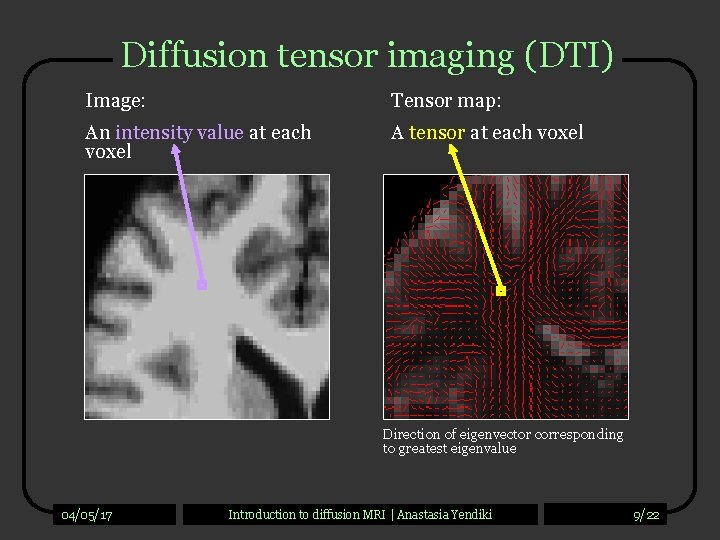 Diffusion tensor imaging (DTI)

Image:

An intensity value at each voxel

Tensor map:

A tensor at each voxel

Direction of eigenvector corresponding to greatest eigenvalue

04/05/17

Introduction to diffusion MRI | Anastasia Yendiki

9/22